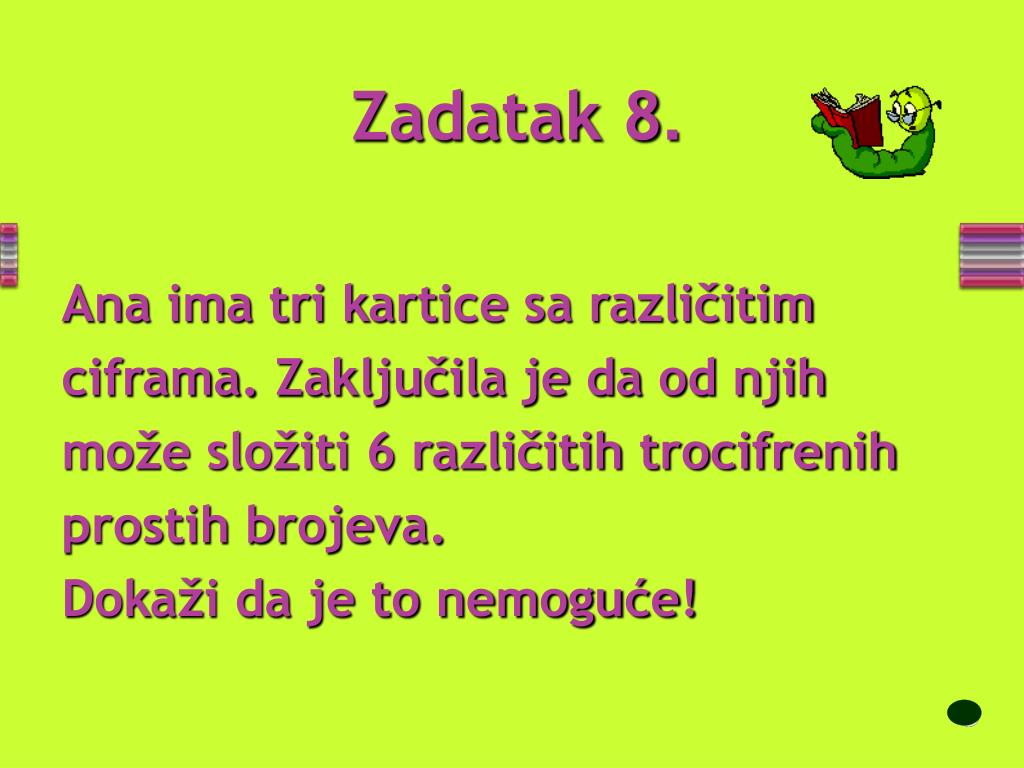 Zadatak 8.

Ana ima tri kartice sa različitim ciframa. Zaključila je da od njih može složiti 6 različitih trocifrenih prostih brojeva.
Dokaži da je to nemoguće!